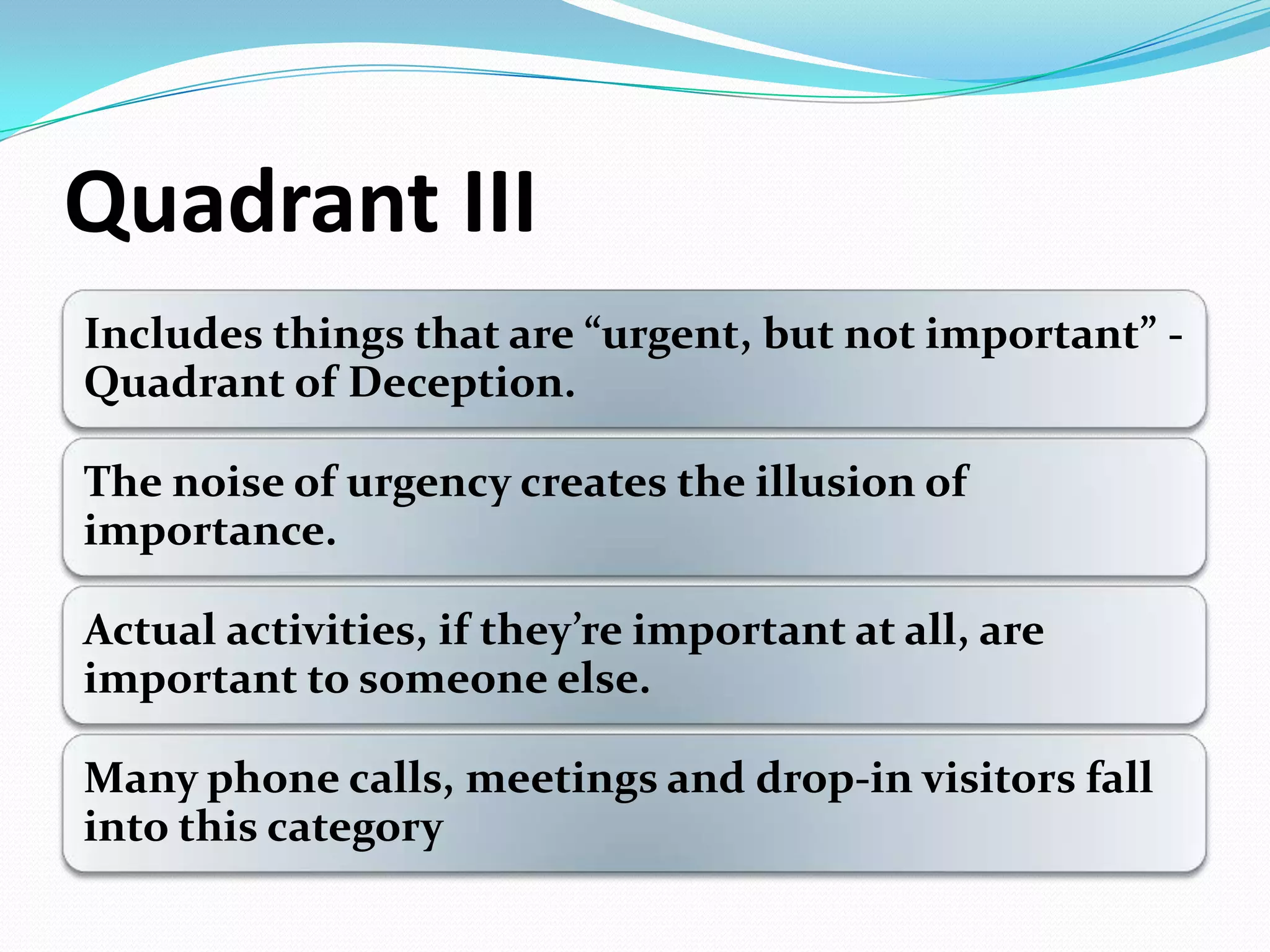 Quadrant III

Includes things that are “urgent, but not important” - Quadrant of Deception.

The noise of urgency creates the illusion of importance.

Actual activities, if they’re important at all, are important to someone else.

Many phone calls, meetings and drop-in visitors fall into this category